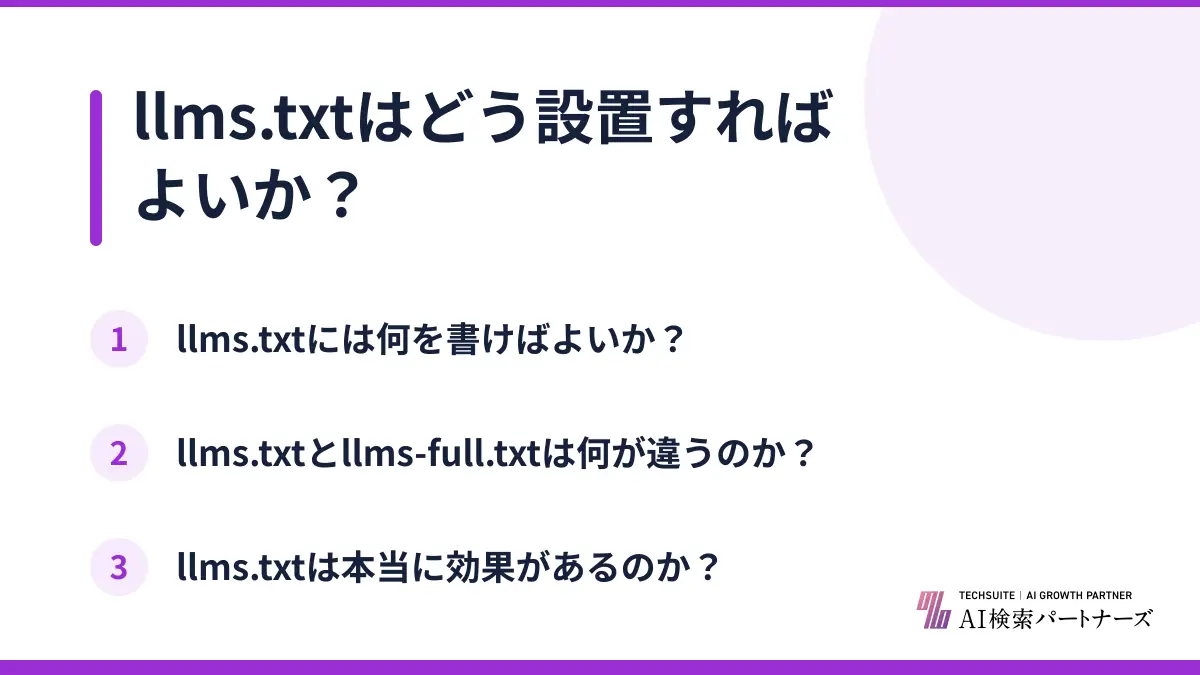 llms.txtはどう設置すればよいか？

1 llms.txtには何を書けばよいか？

2 llms.txtとllms-full.txtは何が違うのか？

3 llms.txtは本当に効果があるのか？

TECHSUITE | AI GROWTH PARTNER
AI検索パートナーズ